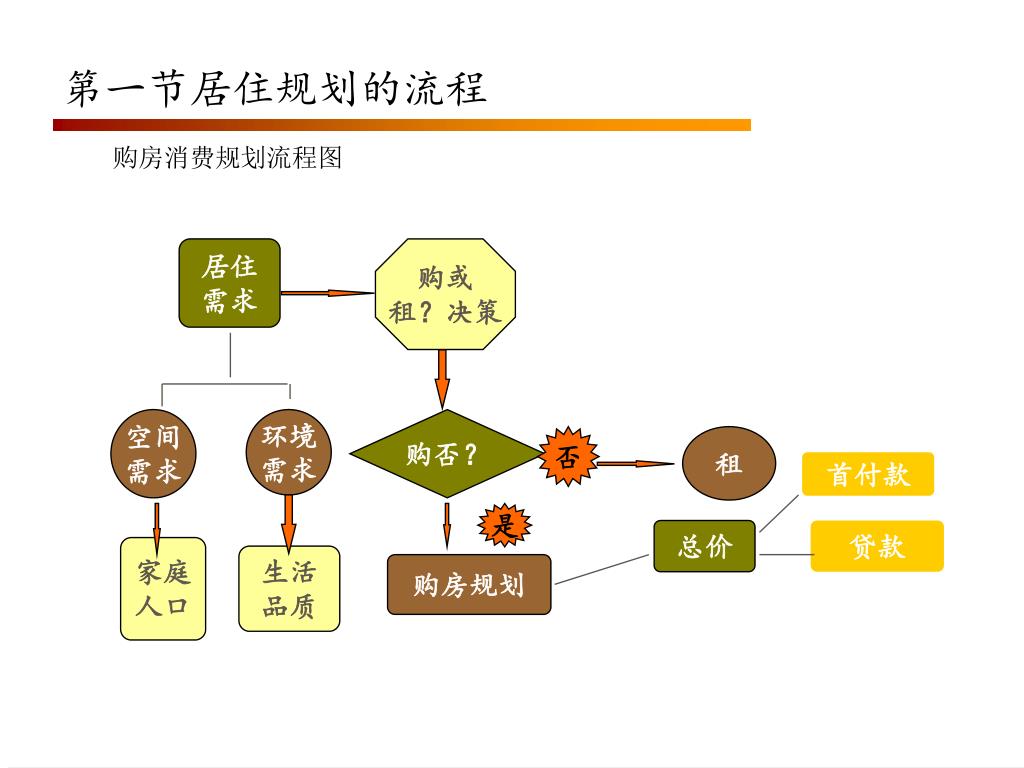 第一节居住规划的流程

购房消费规划流程图

居住需求

购或租？决策

空间需求

环境需求

购否？

否

租

首付款

是

总价

贷款

家庭人口

生活品质

购房规划